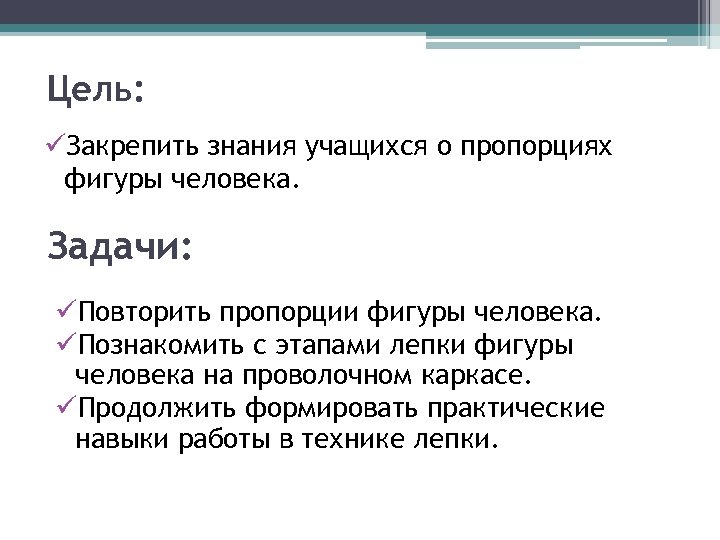 Цель:

✓Закрепить знания учащихся о пропорциях фигуры человека.

Задачи:

✓Повторить пропорции фигуры человека.
✓Познакомить с этапами лепки фигуры человека на проволочном каркасе.
✓Продолжить формировать практические навыки работы в технике лепки.